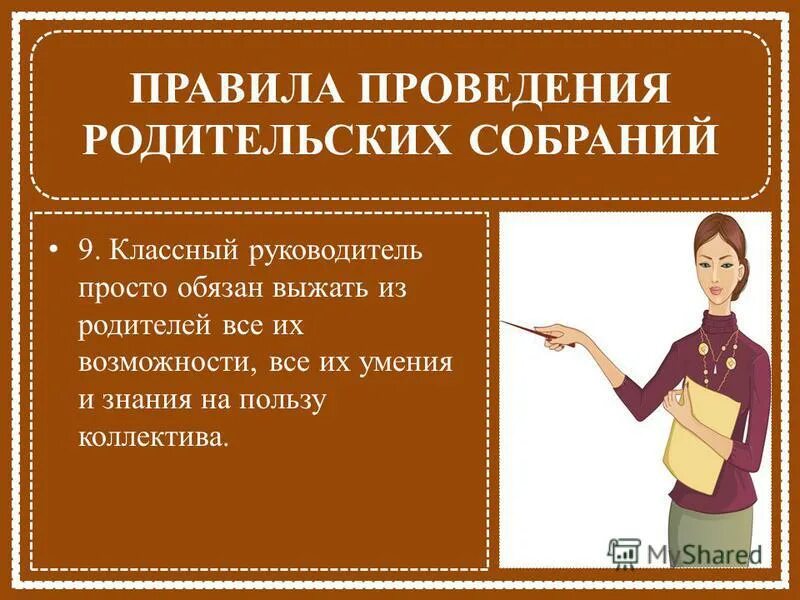 ПРАВИЛА ПРОВЕДЕНИЯ РОДИТЕЛЬСКИХ СОБРАНИЙ

• 9. Классный руководитель просто обязан выжать из родителей все их возможности, все их умения и знания на пользу коллектива.

MyShared